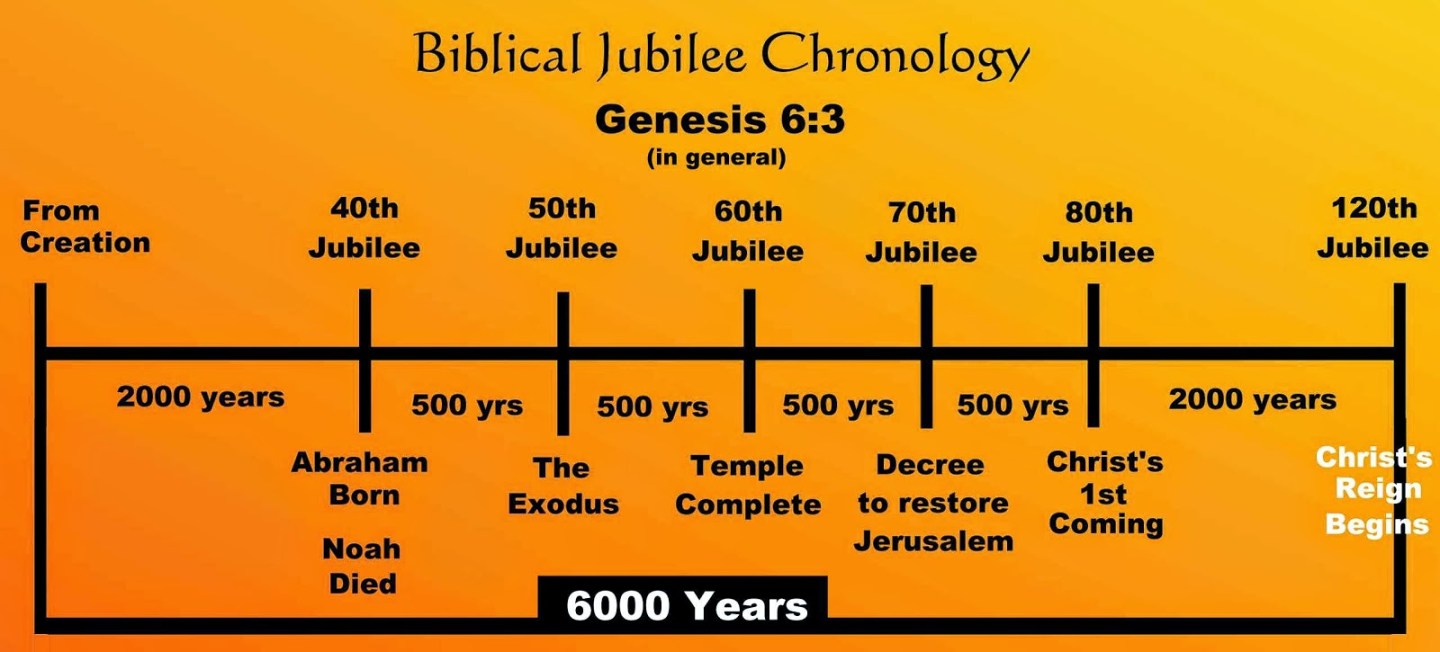 Biblical Jubilee Chronology

Genesis 6:3
(in general)

From Creation

40th Jubilee

50th Jubilee

60th Jubilee

70th Jubilee

80th Jubilee

120th Jubilee

2000 years

500 yrs

500 yrs

500 yrs

500 yrs

2000 years

Abraham Born

Noah Died

The Exodus

Temple Complete

Decree to restore Jerusalem

Christ's 1st Coming

Christ's Reign Begins

6000 Years